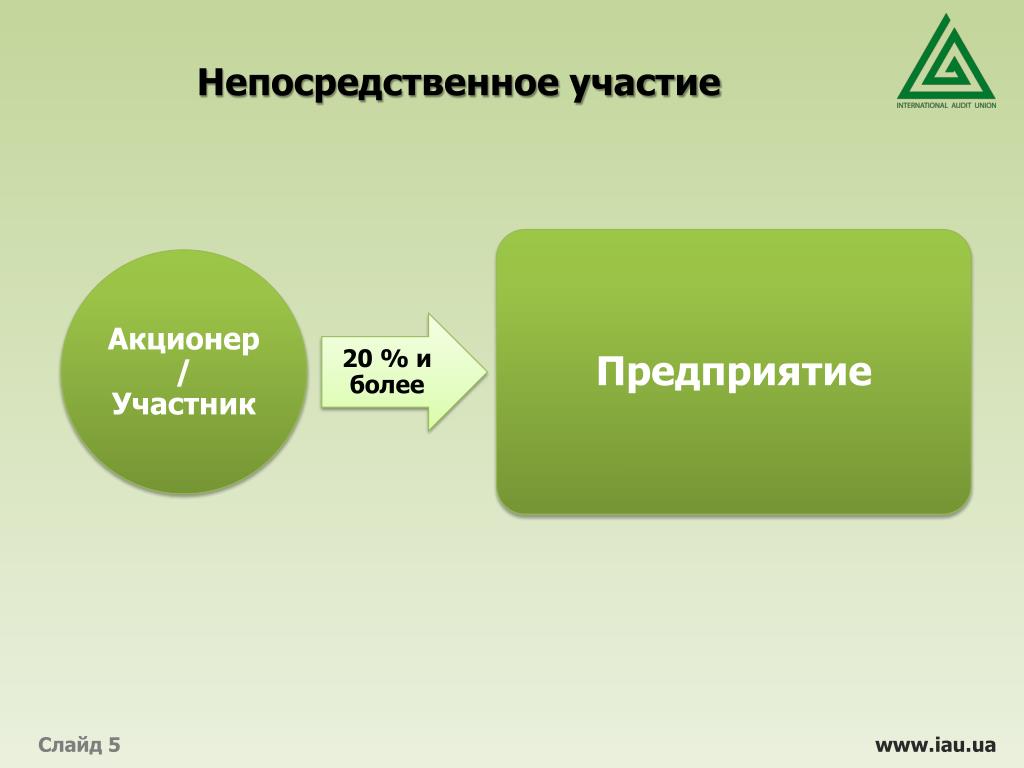 Непосредственное участие

INTERNATIONAL AUDIT UNION

Акционер / Участник

20 % и более

Предприятие

Слайд 5

www.iau.ua